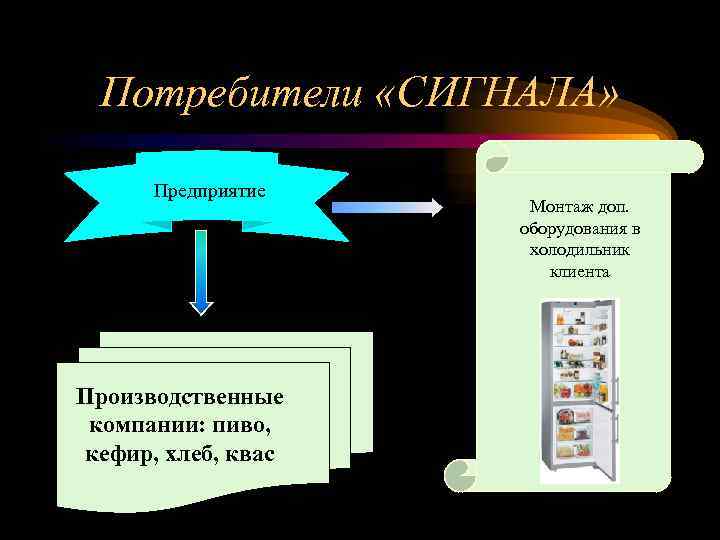 Потребители «СИГНАЛА»

Предприятие

Монтаж доп. оборудования в холодильник клиента

Производственные компании: пиво, кефир, хлеб, квас